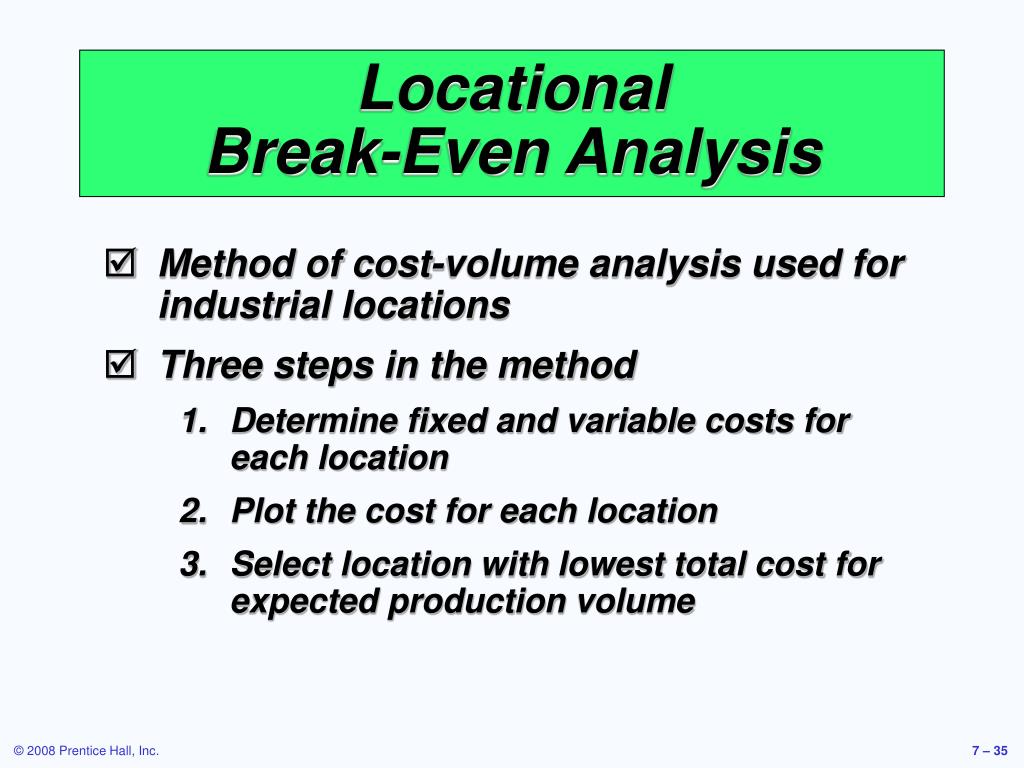 Locational
Break-Even Analysis

☑ Method of cost-volume analysis used for industrial locations

☑ Three steps in the method

1. Determine fixed and variable costs for each location

2. Plot the cost for each location

3. Select location with lowest total cost for expected production volume

© 2008 Prentice Hall, Inc.

7 – 35